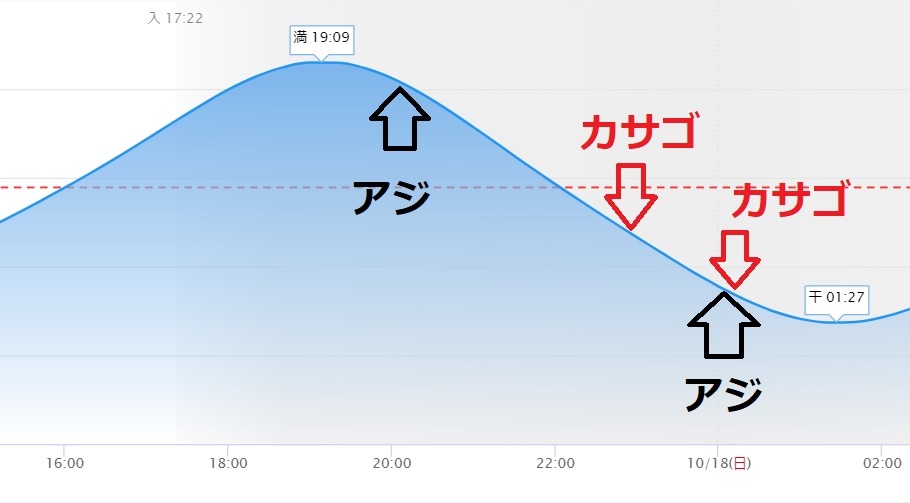 入 17:22

満 19:09

アジ

カサゴ

カサゴ

干 01:27

アジ

16:00
18:00
20:00
22:00
10/18(日)
02:00